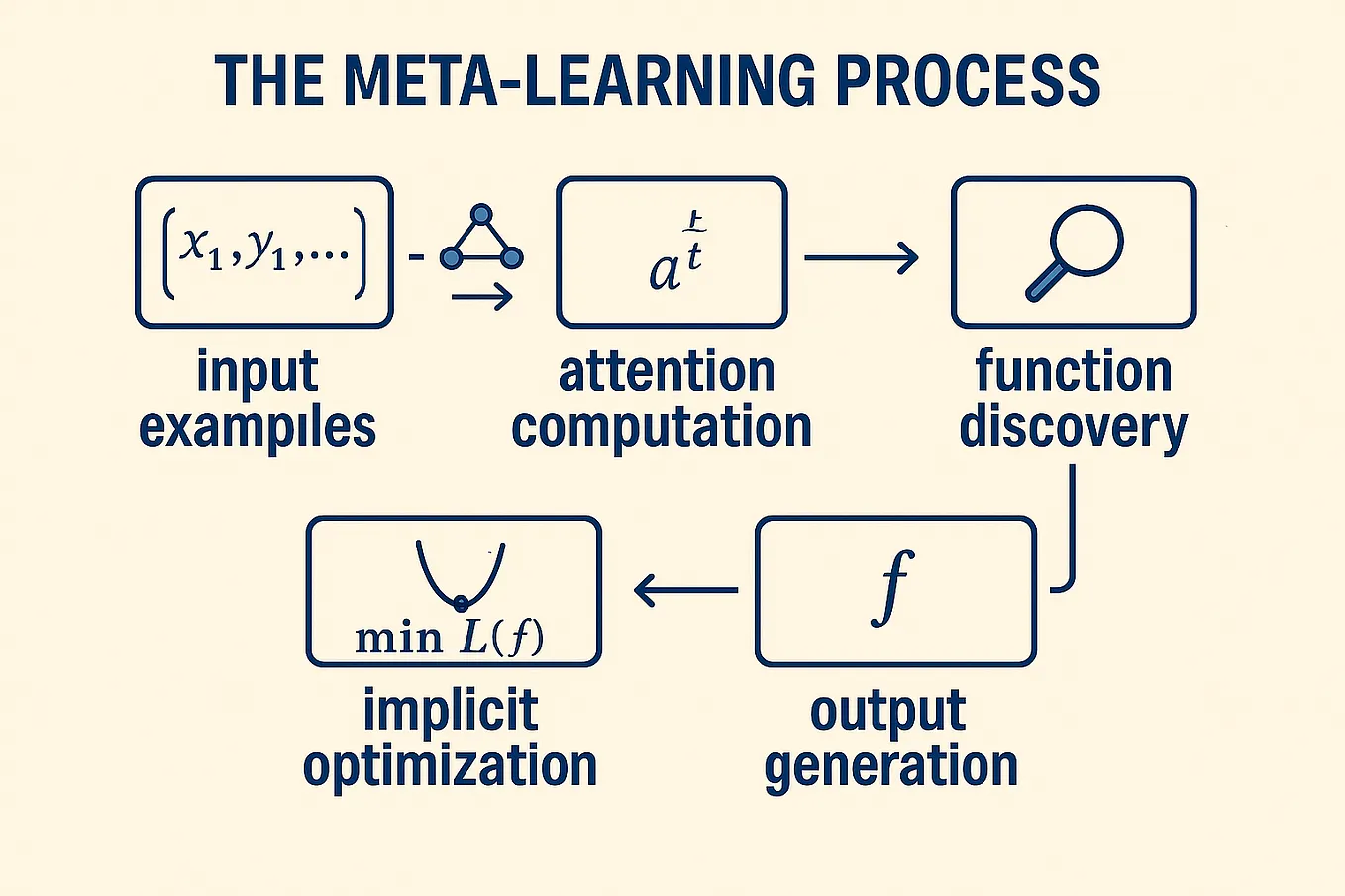 THE META-LEARNING PROCESS

$(x_1, y_1, \ldots)$

input exampiles

$a^t$

attention computation

function discovery

$\min L(f)$

implicit optimization

$f$

output generation